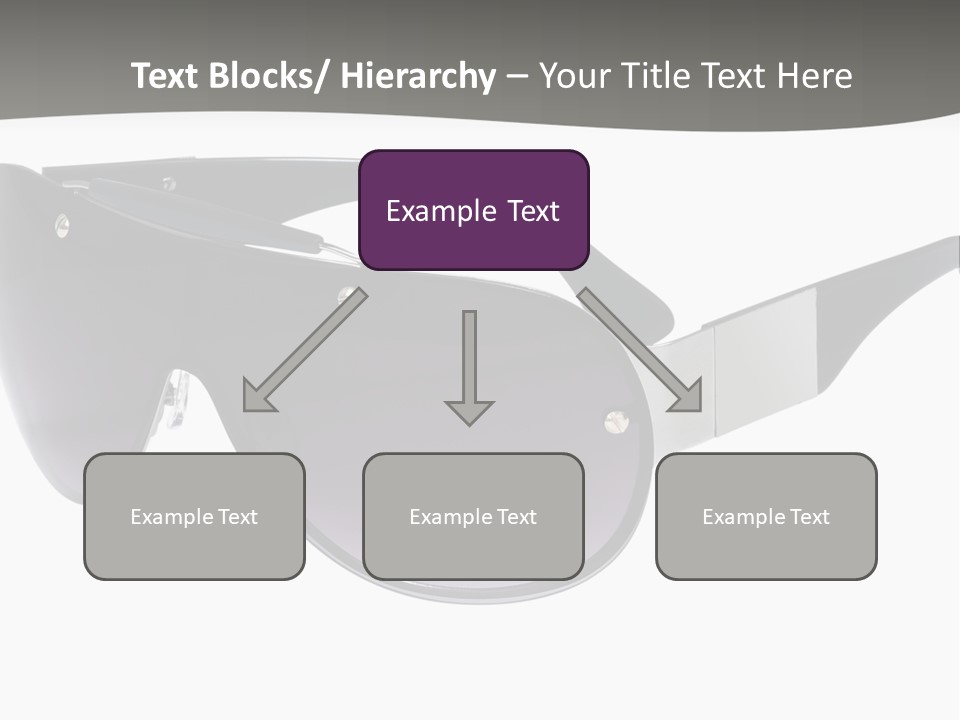 Text Blocks/ Hierarchy – Your Title Text Here

Example Text

Example Text

Example Text

Example Text